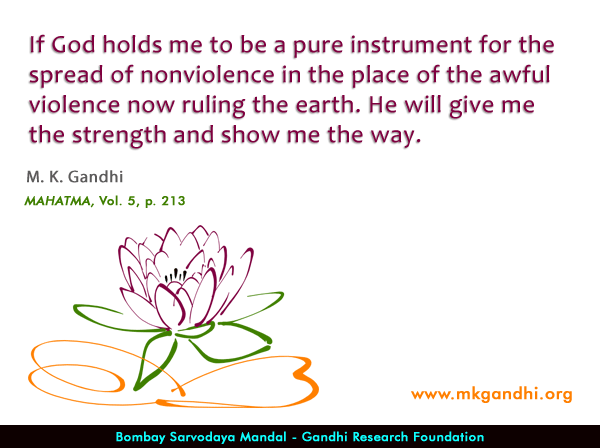 If God holds me to be a pure instrument for the spread of nonviolence in the place of the awful violence now ruling the earth. He will give me the strength and show me the way.

M. K. Gandhi

MAHATMA, Vol. 5, p. 213

www.mkgandhi.org

Bombay Sarvodaya Mandal - Gandhi Research Foundation